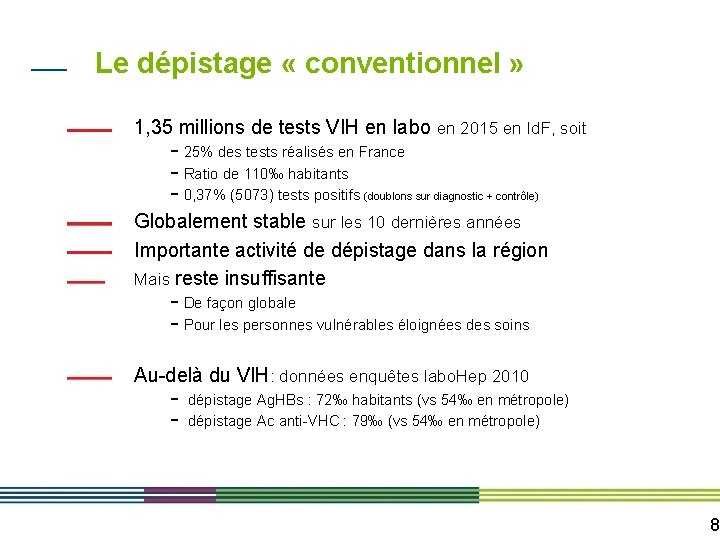 Le dépistage « conventionnel »

1,35 millions de tests VIH en labo en 2015 en IdF, soit

- 25% des tests réalisés en France
- Ratio de 110‰ habitants
- 0,37% (5073) tests positifs (doublons sur diagnostic + contrôle)

Globalement stable sur les 10 dernières années

Importante activité de dépistage dans la région

Mais reste insuffisante

- De façon globale
- Pour les personnes vulnérables éloignées des soins

Au-delà du VIH : données enquêtes laboHep 2010

- dépistage AgHBs : 72‰ habitants (vs 54‰ en métropole)
- dépistage Ac anti-VHC : 79‰ (vs 54‰ en métropole)

8